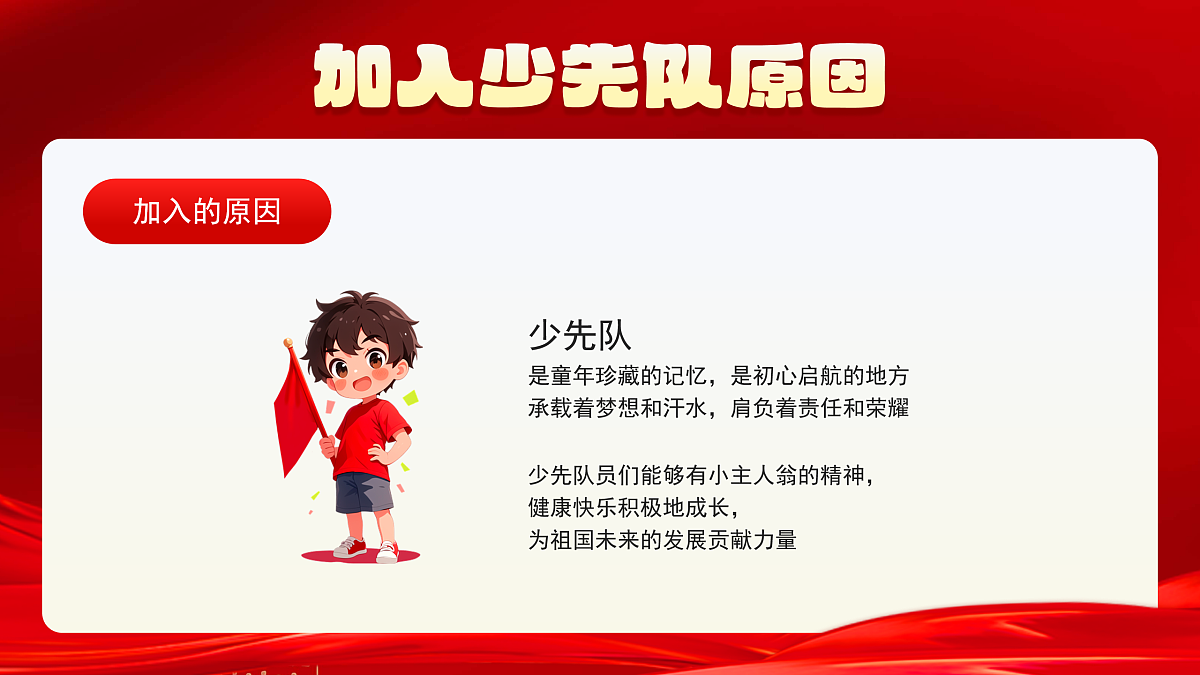 加入少先队原因

加入的原因

少先队
是童年珍藏的记忆，是初心启航的地方
承载着梦想和汗水，肩负着责任和荣耀

少先队员们能够有小主人翁的精神，
健康快乐积极地成长，
为祖国未来的发展贡献力量